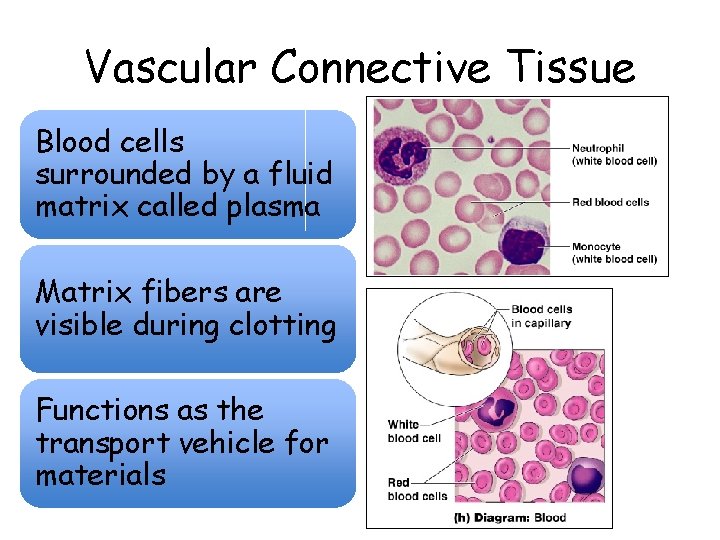 Vascular Connective Tissue

Blood cells surrounded by a fluid matrix called plasma

Matrix fibers are visible during clotting

Functions as the transport vehicle for materials

Neutrophil (white blood cell)

Red blood cells

Monocyte (white blood cell)

Blood cells in capillary

White blood cell

Red blood cells

(h) Diagram: Blood